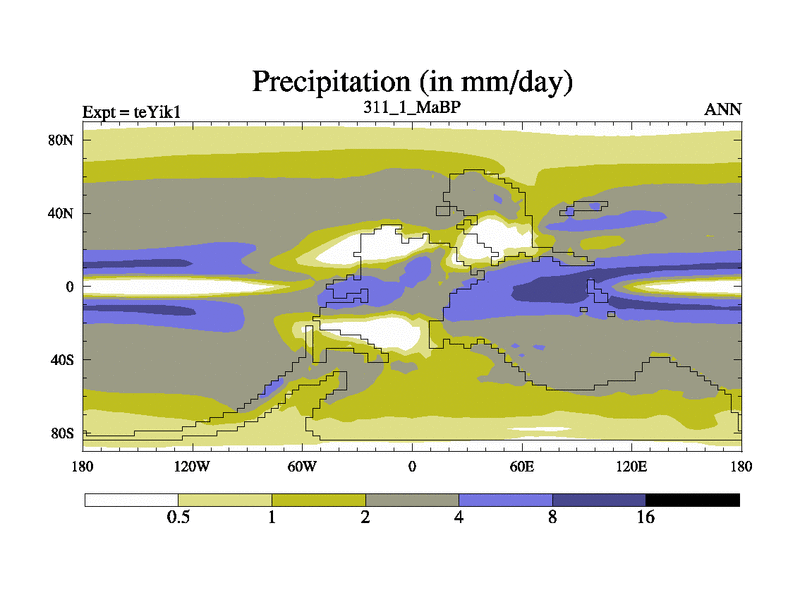 Precipitation (in mm/day)

Expt = teYik1

311_1_MaBP

ANN

80N
40N
0
40S
80S

180
120W
60W
0
60E
120E
180

0.5
1
2
4
8
16